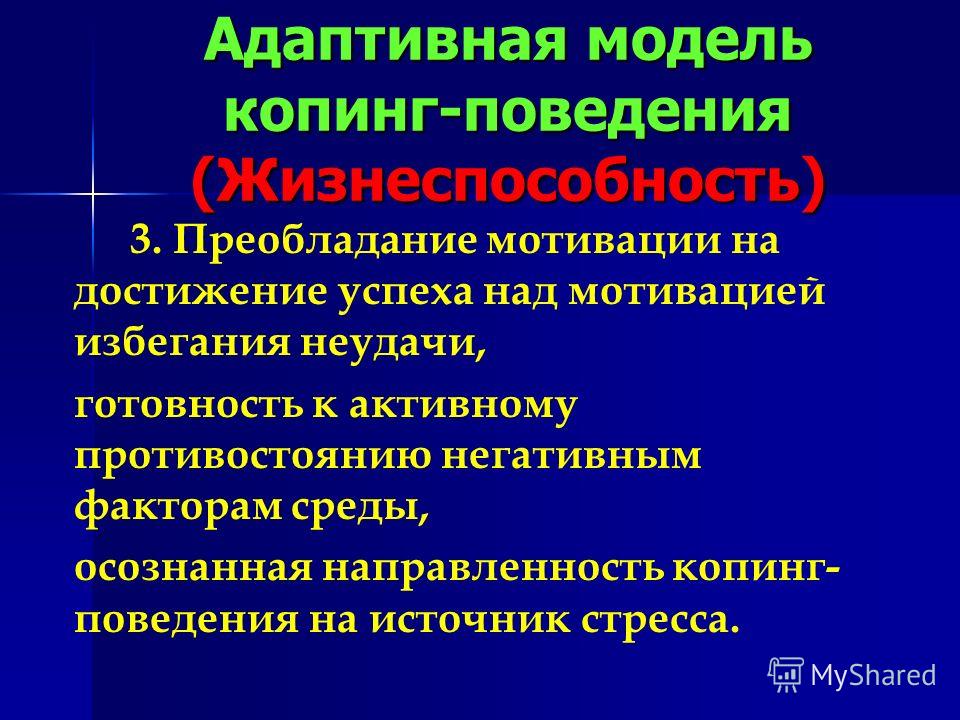 Адаптивная модель копинг-поведения (Жизнеспособность)

3. Преобладание мотивации на достижение успеха над мотивацией избегания неудачи,

готовность к активному противостоянию негативным факторам среды,

осознанная направленность копинг-поведения на источник стресса.

MyShared